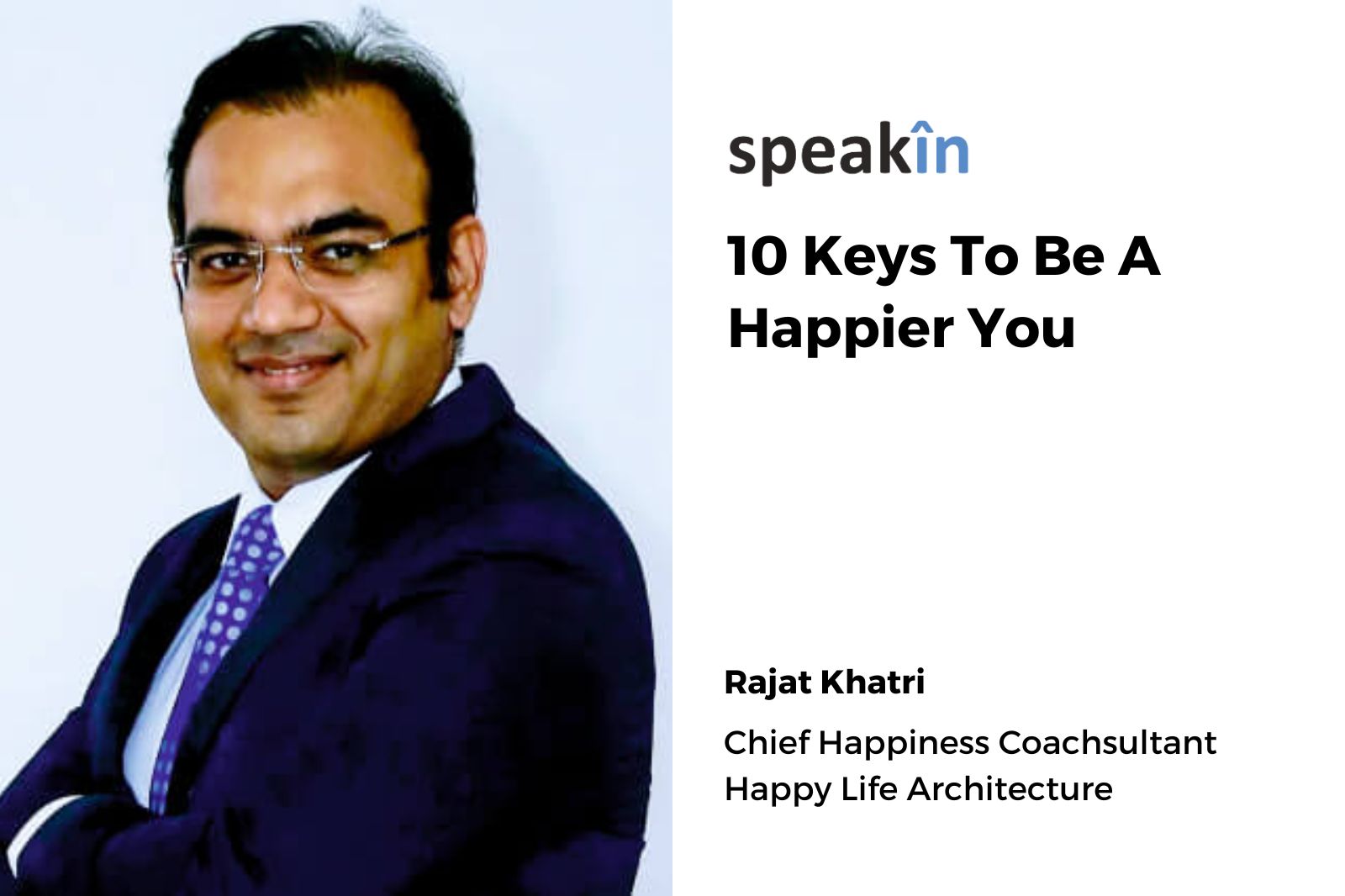 speakîn

10 Keys To Be A Happier You

Rajat Khatri

Chief Happiness Coachsultant
Happy Life Architecture